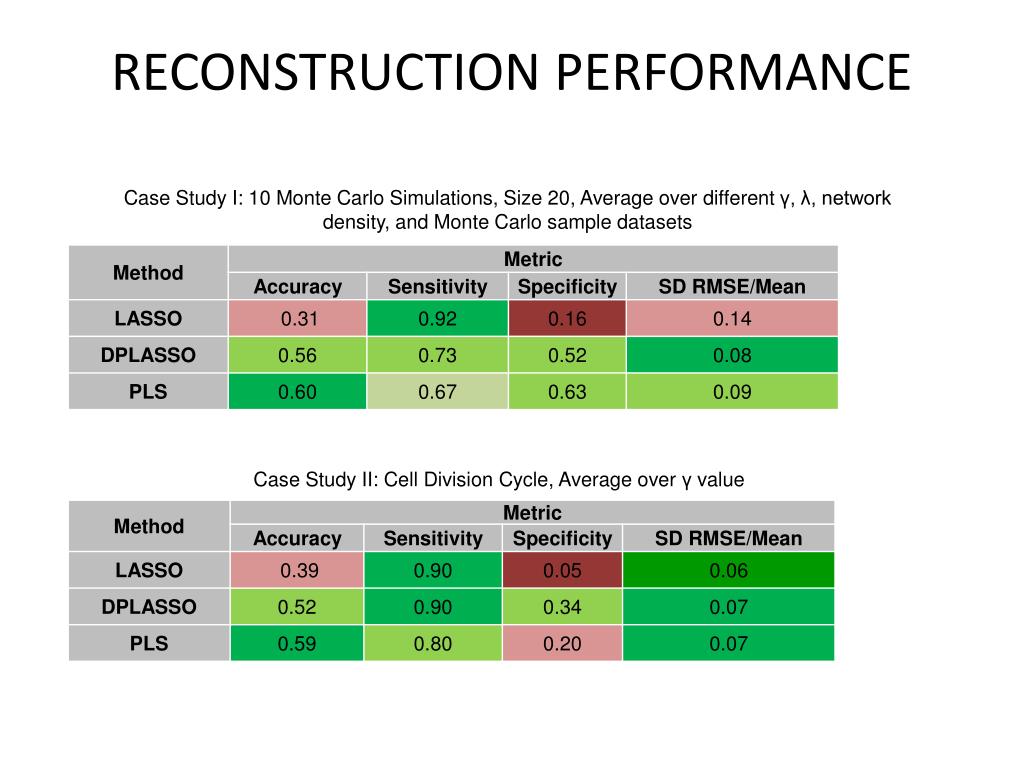 RECONSTRUCTION PERFORMANCE

Case Study I: 10 Monte Carlo Simulations, Size 20, Average over different γ, λ, network density, and Monte Carlo sample datasets

| Method | Metric | | | |
|---|---|---|---|---|
| | Accuracy | Sensitivity | Specificity | SD RMSE/Mean |
| LASSO | 0.31 | 0.92 | 0.16 | 0.14 |
| DPLASSO | 0.56 | 0.73 | 0.52 | 0.08 |
| PLS | 0.60 | 0.67 | 0.63 | 0.09 |

Case Study II: Cell Division Cycle, Average over γ value

| Method | Metric | | | |
|---|---|---|---|---|
| | Accuracy | Sensitivity | Specificity | SD RMSE/Mean |
| LASSO | 0.39 | 0.90 | 0.05 | 0.06 |
| DPLASSO | 0.52 | 0.90 | 0.34 | 0.07 |
| PLS | 0.59 | 0.80 | 0.20 | 0.07 |